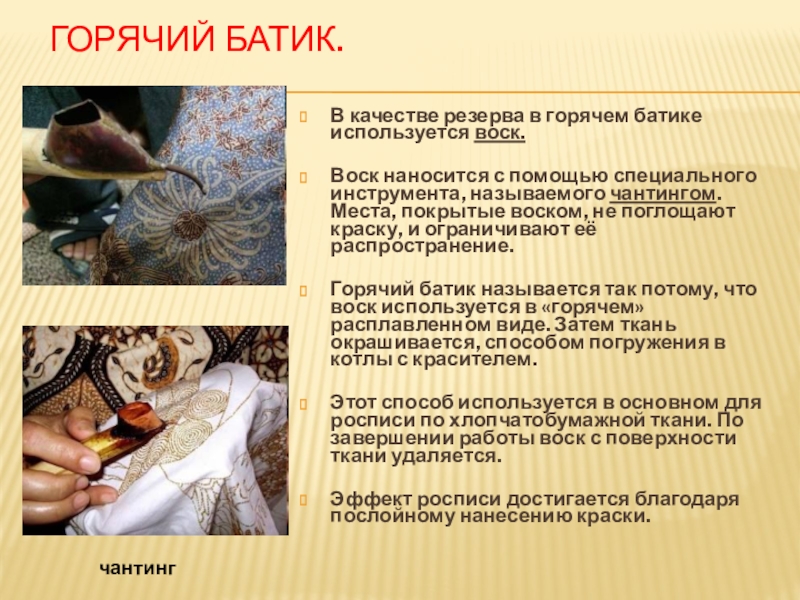 ГОРЯЧИЙ БАТИК.

В качестве резерва в горячем батике используется воск.

Воск наносится с помощью специального инструмента, называемого чантингом. Места, покрытые воском, не поглощают краску, и ограничивают её распространение.

Горячий батик называется так потому, что воск используется в «горячем» расплавленном виде. Затем ткань окрашивается, способом погружения в котлы с красителем.

Этот способ используется в основном для росписи по хлопчатобумажной ткани. По завершении работы воск с поверхности ткани удаляется.

Эффект росписи достигается благодаря послойному нанесению краски.

чантинг